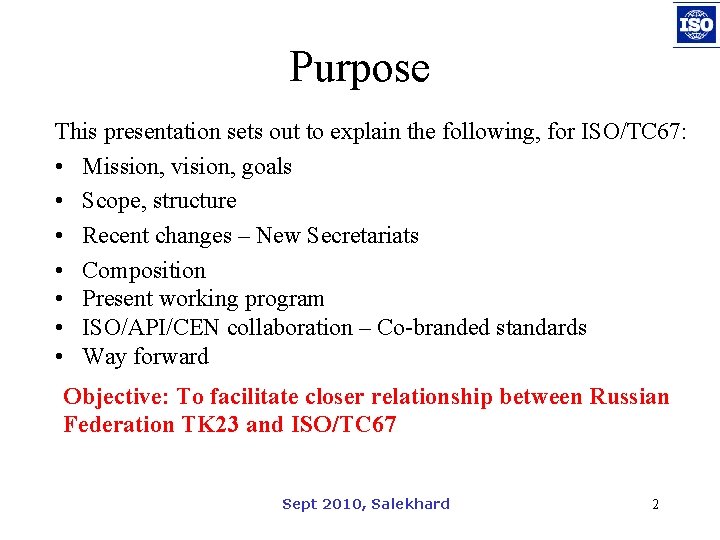 ISO

Purpose

This presentation sets out to explain the following, for ISO/TC67:
• Mission, vision, goals
• Scope, structure
• Recent changes – New Secretariats
• Composition
• Present working program
• ISO/API/CEN collaboration – Co-branded standards
• Way forward

Objective: To facilitate closer relationship between Russian Federation TK23 and ISO/TC67

Sept 2010, Salekhard

2